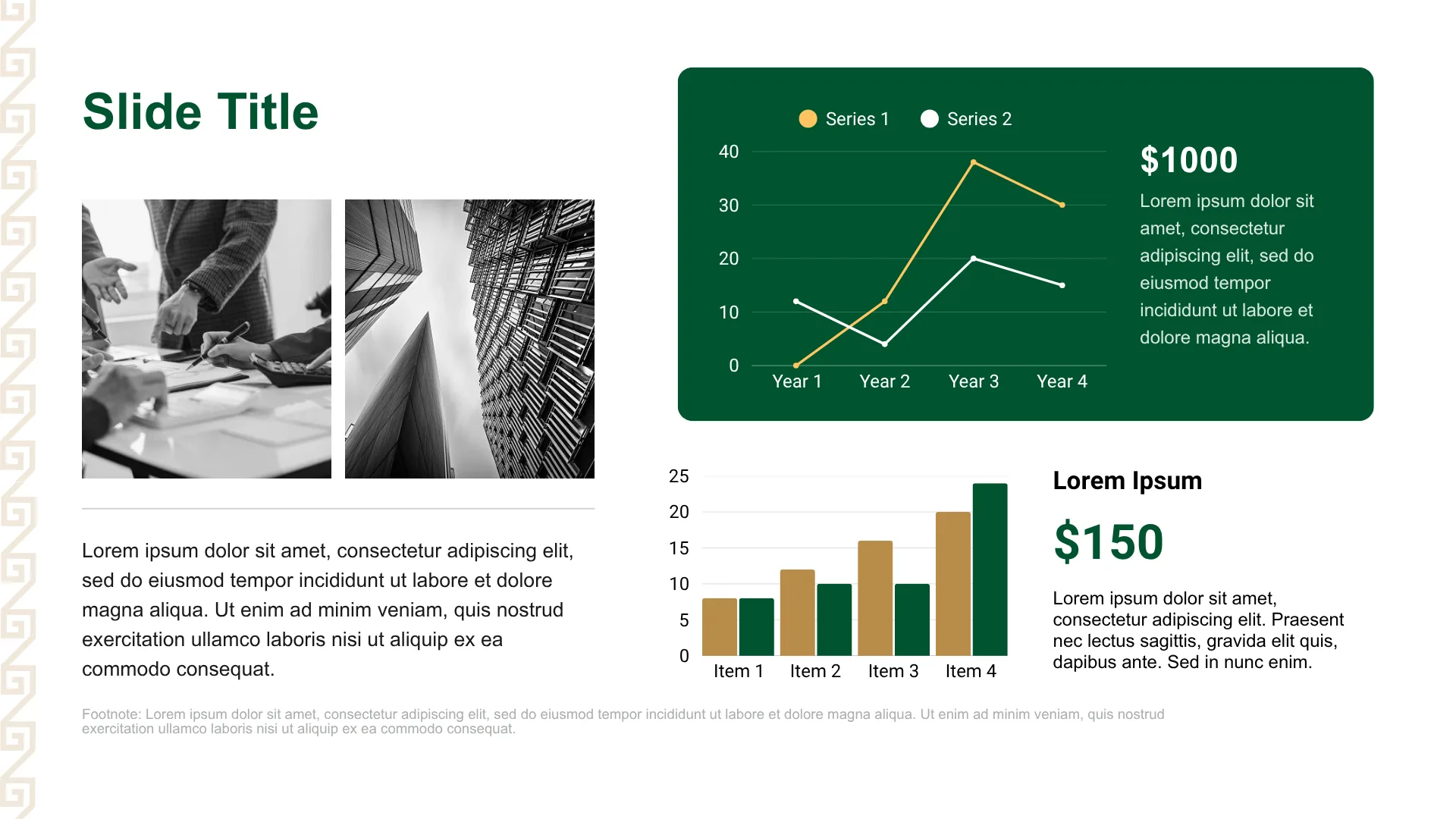 Slide Title

Lorem ipsum dolor sit amet, consectetur adipiscing elit, sed do eiusmod tempor incididunt ut labore et dolore magna aliqua. Ut enim ad minim veniam, quis nostrud exercitation ullamco laboris nisi ut aliquip ex ea commodo consequat.

Series 1 Series 2

40
30
20
10
0
Year 1 Year 2 Year 3 Year 4

$1000

Lorem ipsum dolor sit amet, consectetur adipiscing elit, sed do eiusmod tempor incididunt ut labore et dolore magna aliqua.

25
20
15
10
5
0
Item 1 Item 2 Item 3 Item 4

Lorem Ipsum

$150

Lorem ipsum dolor sit amet, consectetur adipiscing elit. Praesent nec lectus sagittis, gravida elit quis, dapibus ante. Sed in nunc enim.

Footnote: Lorem ipsum dolor sit amet, consectetur adipiscing elit, sed do eiusmod tempor incididunt ut labore et dolore magna aliqua. Ut enim ad minim veniam, quis nostrud exercitation ullamco laboris nisi ut aliquip ex ea commodo consequat.